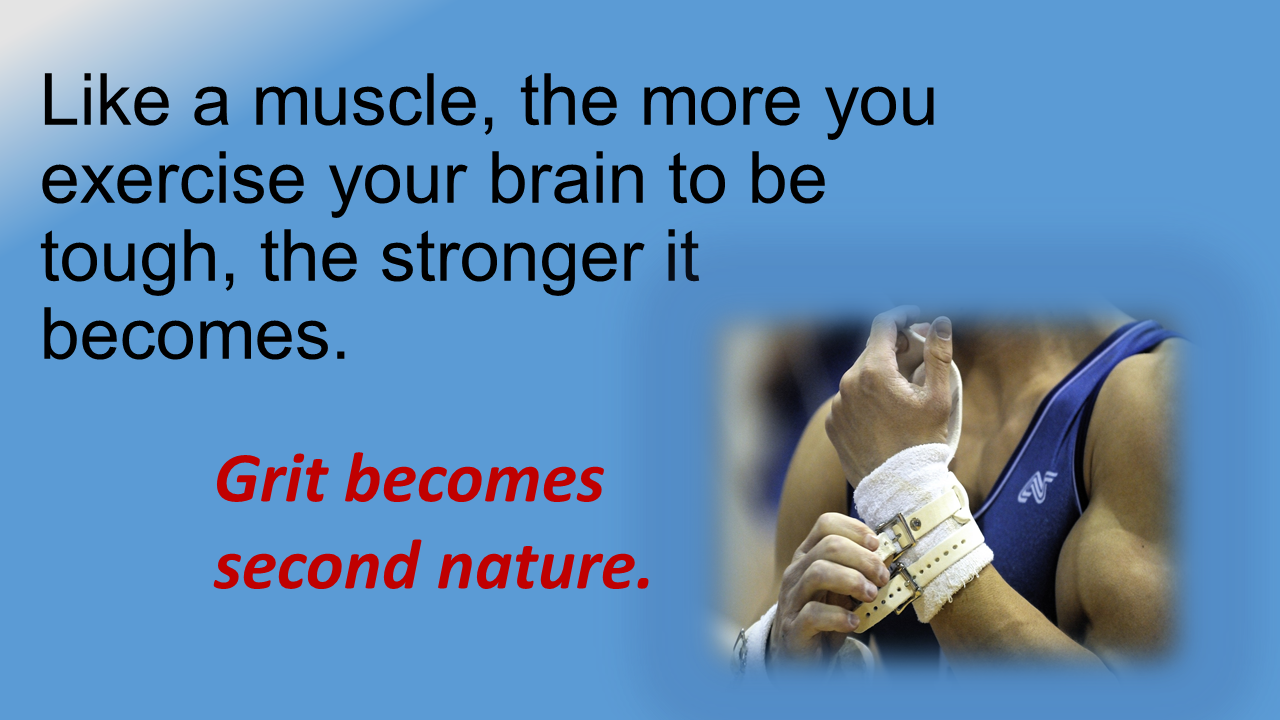 Like a muscle, the more you exercise your brain to be tough, the stronger it becomes.

Grit becomes second nature.